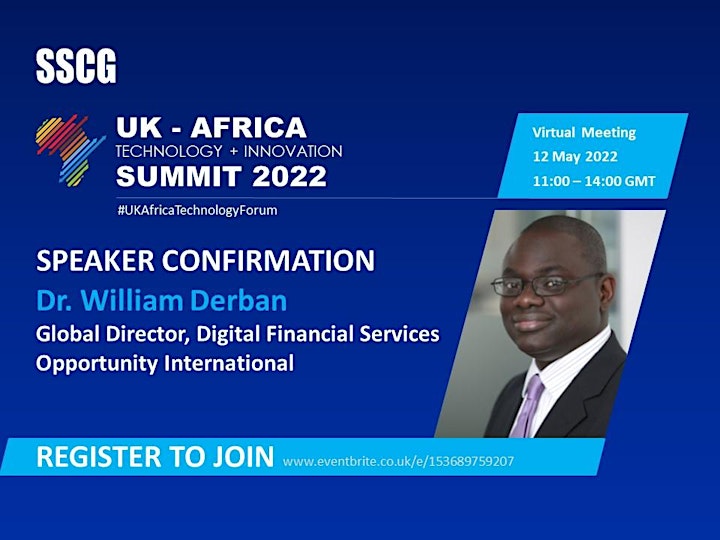 SSCG

UK - AFRICA
TECHNOLOGY + INNOVATION
SUMMIT 2022

#UKAfricaTechnologyForum

Virtual Meeting
12 May 2022
11:00 – 14:00 GMT

SPEAKER CONFIRMATION

Dr. William Derban

Global Director, Digital Financial Services
Opportunity International

REGISTER TO JOIN www.eventbrite.co.uk/e/153689759207